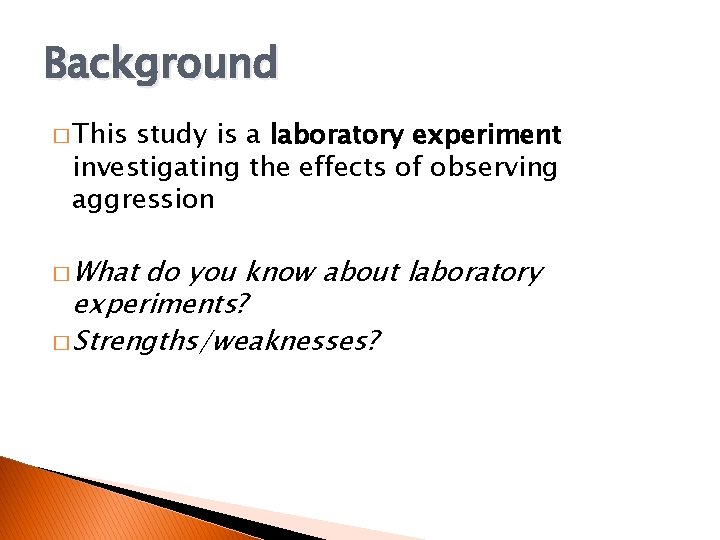 Background

□ This study is a laboratory experiment investigating the effects of observing aggression

□ What do you know about laboratory experiments?

□ Strengths/weaknesses?